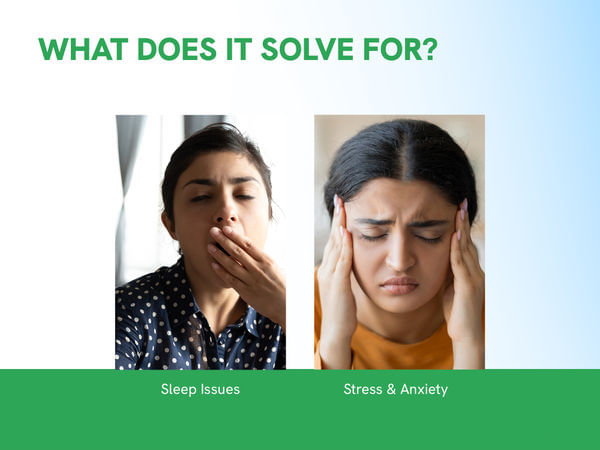 WHAT DOES IT SOLVE FOR?

Sleep Issues

Stress & Anxiety